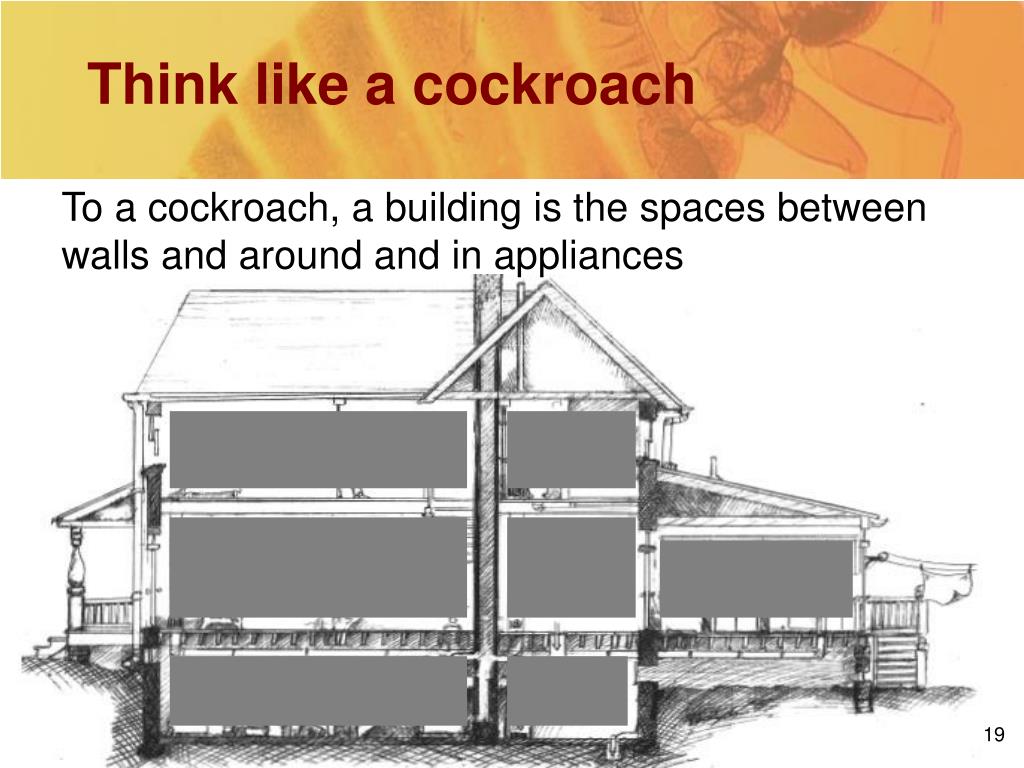 Think like a cockroach

To a cockroach, a building is the spaces between walls and around and in appliances

19